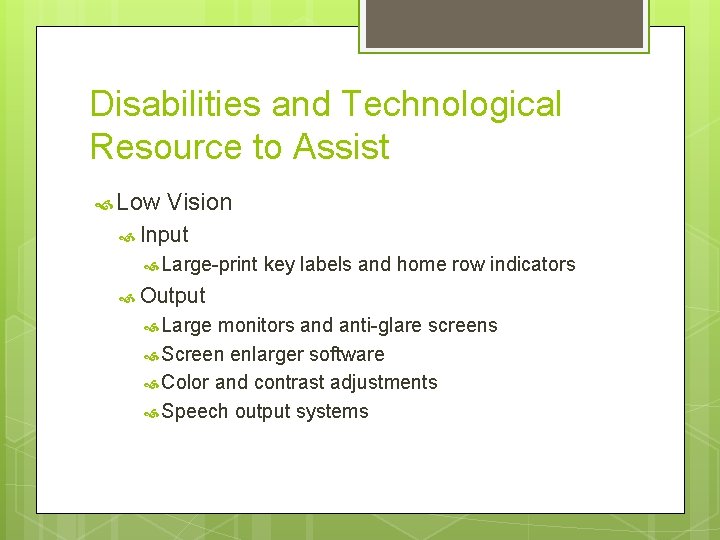 Disabilities and Technological Resource to Assist

Low Vision

Input

Large-print key labels and home row indicators

Output

Large monitors and anti-glare screens

Screen enlarger software

Color and contrast adjustments

Speech output systems